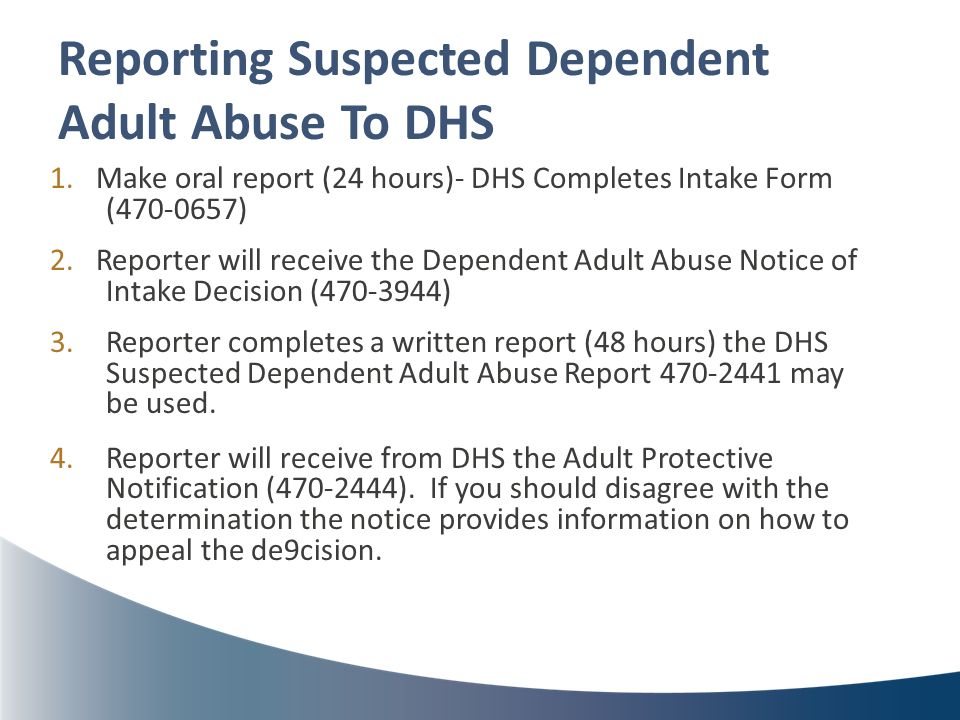 Reporting Suspected Dependent Adult Abuse To DHS

1. Make oral report (24 hours)- DHS Completes Intake Form (470-0657)

2. Reporter will receive the Dependent Adult Abuse Notice of Intake Decision (470-3944)

3. Reporter completes a written report (48 hours) the DHS Suspected Dependent Adult Abuse Report 470-2441 may be used.

4. Reporter will receive from DHS the Adult Protective Notification (470-2444). If you should disagree with the determination the notice provides information on how to appeal the de9cision.